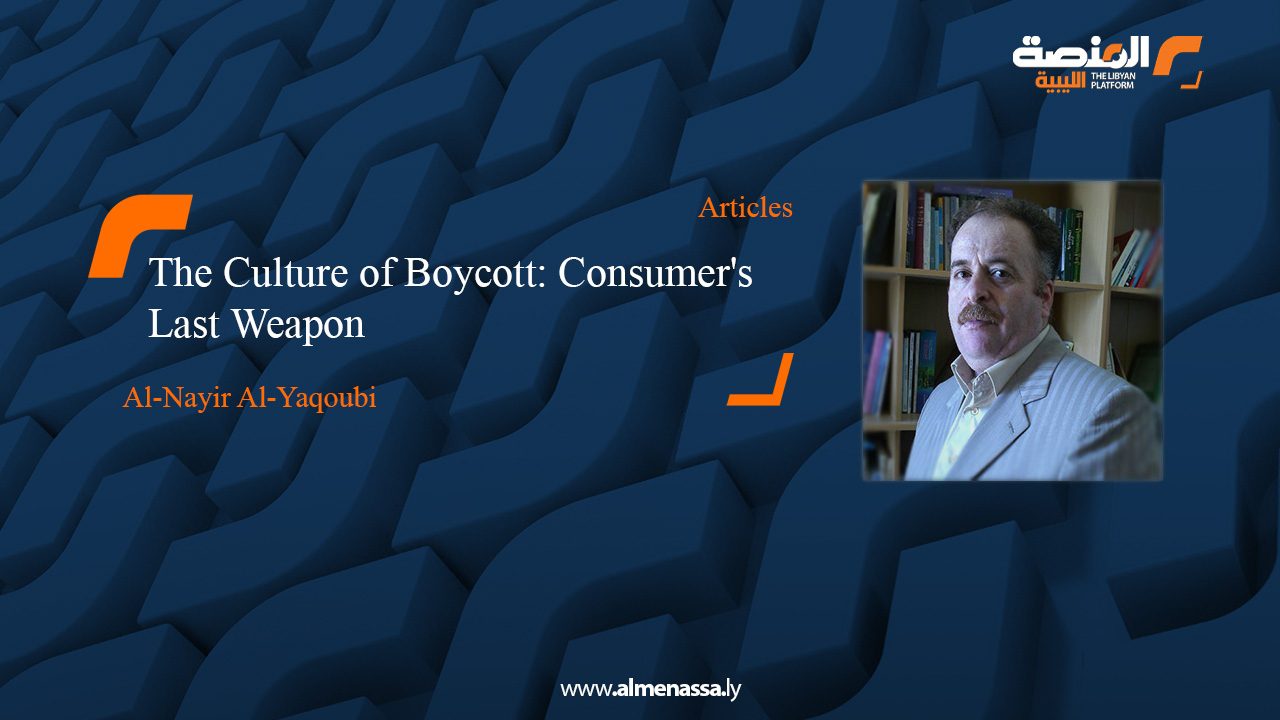 المنصة الليبية
THE LIBYAN PLATFORM

Articles

The Culture of Boycott: Consumer's Last Weapon

Al-Nayir Al-Yaqoubi

www.almenassa.ly